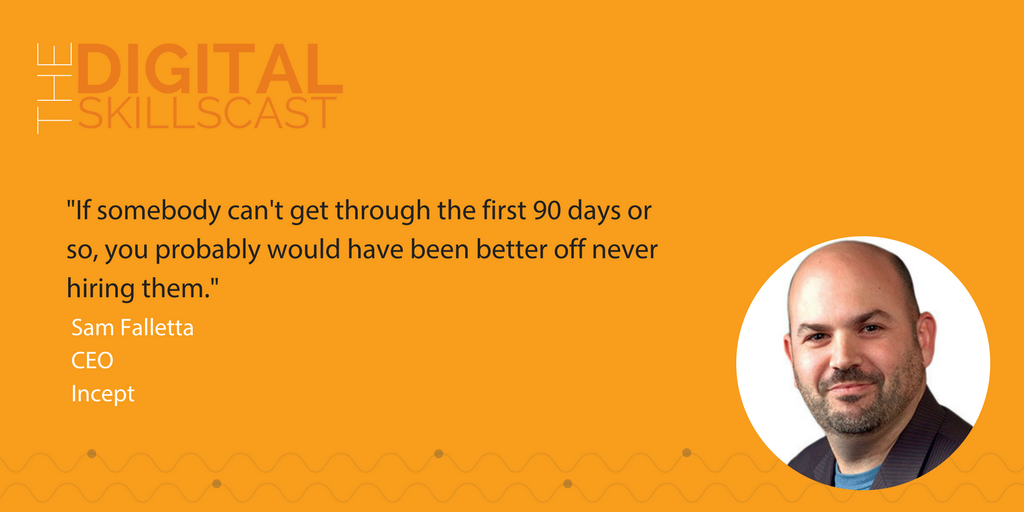 THE DIGITAL SKILLSCAST

"If somebody can't get through the first 90 days or so, you probably would have been better off never hiring them."

Sam Falletta
CEO
Incept